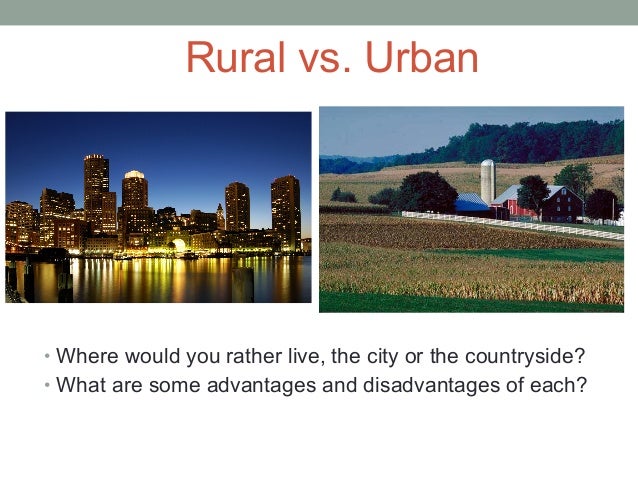 Rural vs. Urban

• Where would you rather live, the city or the countryside?
• What are some advantages and disadvantages of each?